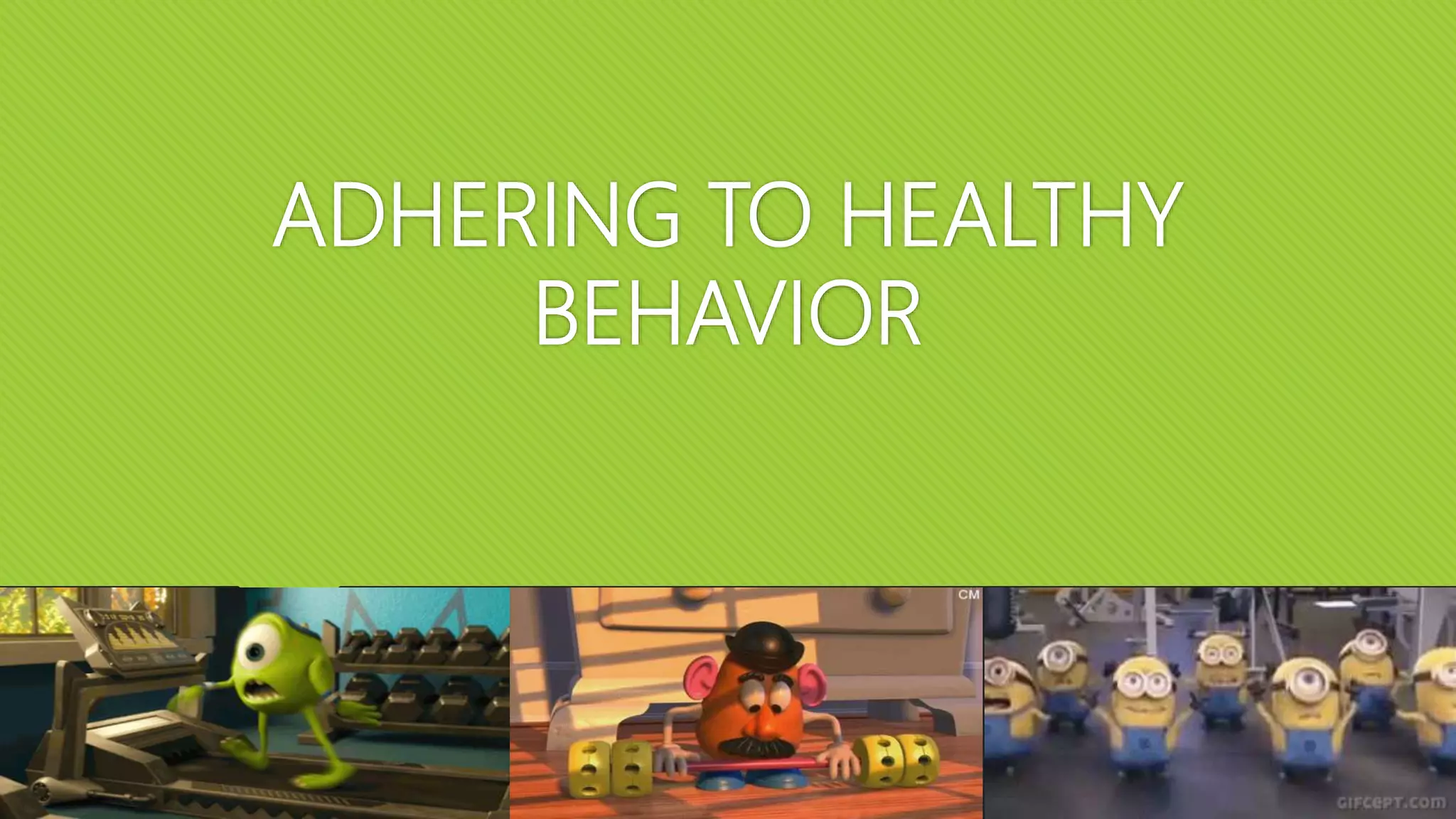 ADHERING TO HEALTHY BEHAVIOR

CM

GIFCEPT.com